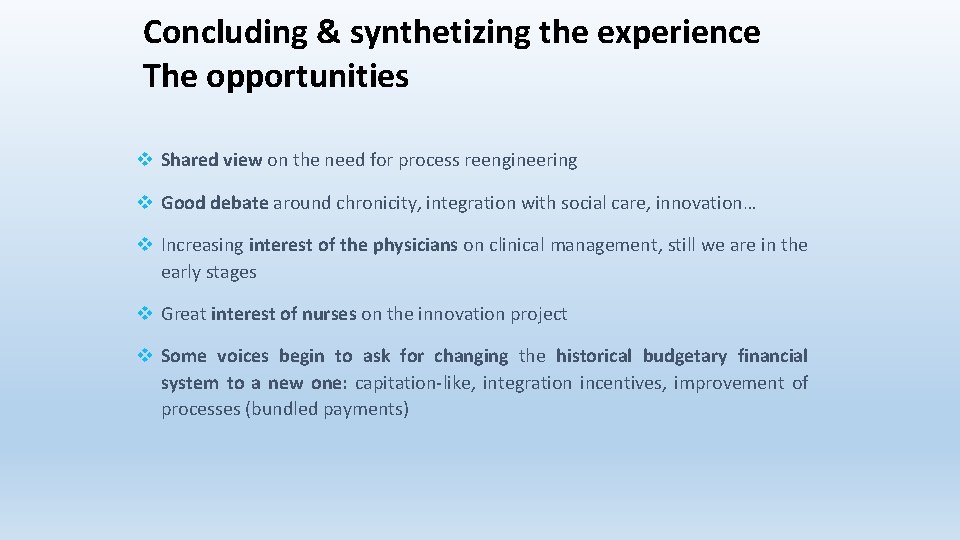 Concluding & synthetizing the experience
The opportunities

❖ Shared view on the need for process reengineering

❖ Good debate around chronicity, integration with social care, innovation…

❖ Increasing interest of the physicians on clinical management, still we are in the early stages

❖ Great interest of nurses on the innovation project

❖ Some voices begin to ask for changing the historical budgetary financial system to a new one: capitation-like, integration incentives, improvement of processes (bundled payments)